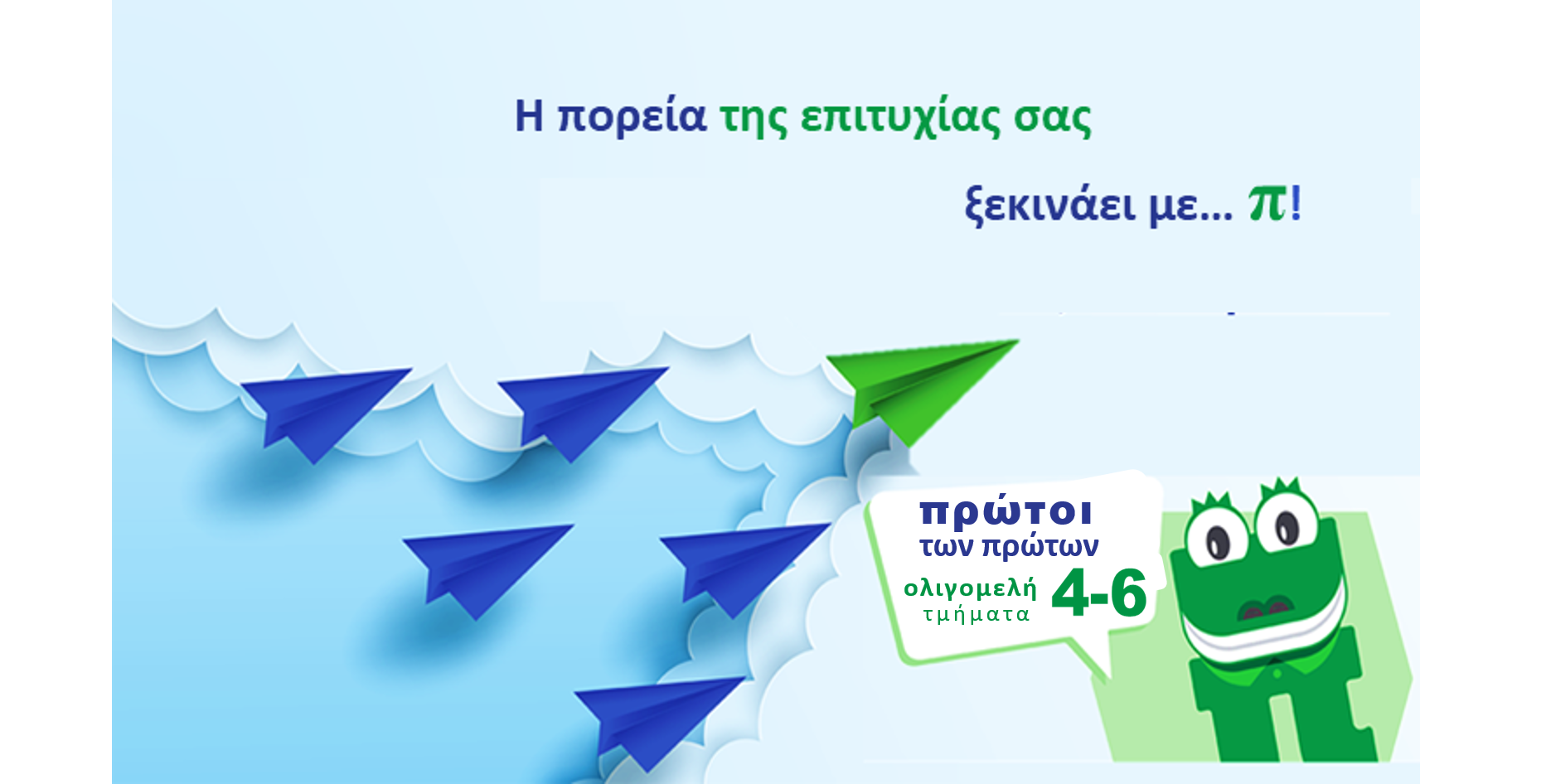 Η πορεία της επιτυχίας σας

ξεκινάει με... π!

πρώτοι
των πρώτων
ολιγομελή
τμήματα
4-6